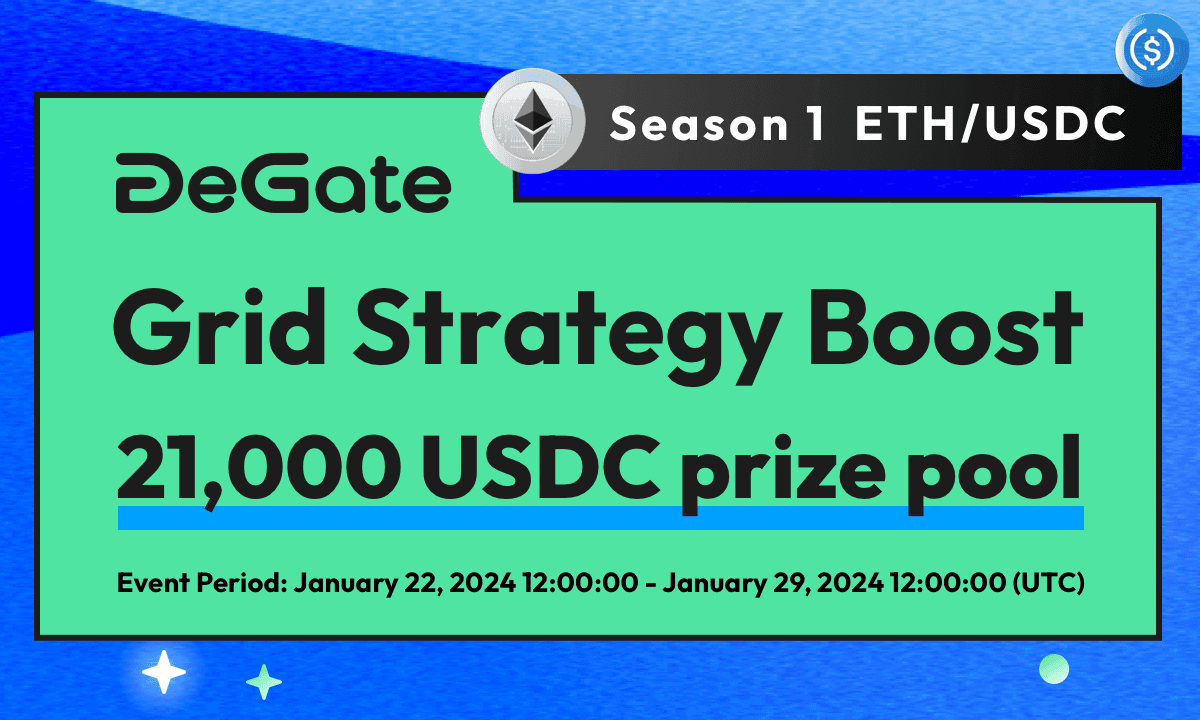 Season 1 ETH/USDC

DeGate

Grid Strategy Boost

21,000 USDC prize pool

Event Period: January 22, 2024 12:00:00 - January 29, 2024 12:00:00 (UTC)